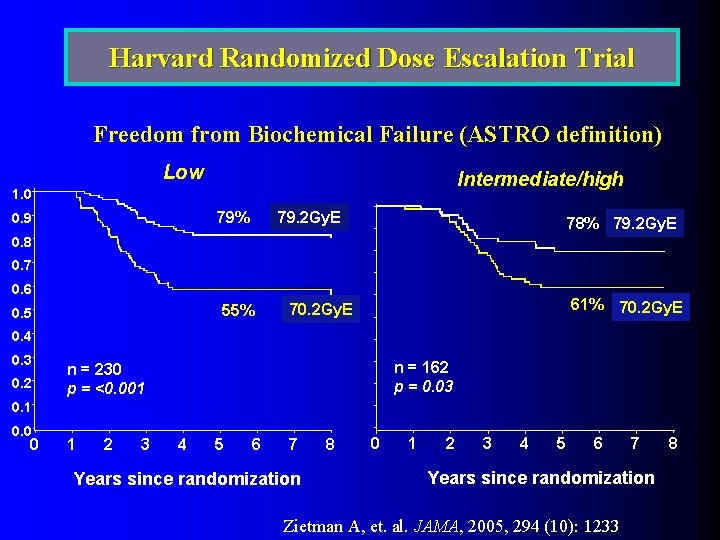 Harvard Randomized Dose Escalation Trial

Freedom from Biochemical Failure (ASTRO definition)

Low

1.0
0.9
0.8
0.7
0.6
0.5
0.4
0.3
0.2
0.1
0.0

79% 79.2GyE

55% 70.2GyE

n = 230
p = <0.001

0 1 2 3 4 5 6 7 8

Years since randomization

Intermediate/high

78% 79.2GyE

61% 70.2GyE

n = 162
p = 0.03

0 1 2 3 4 5 6 7 8

Years since randomization

Zietman A, et. al. JAMA, 2005, 294 (10): 1233